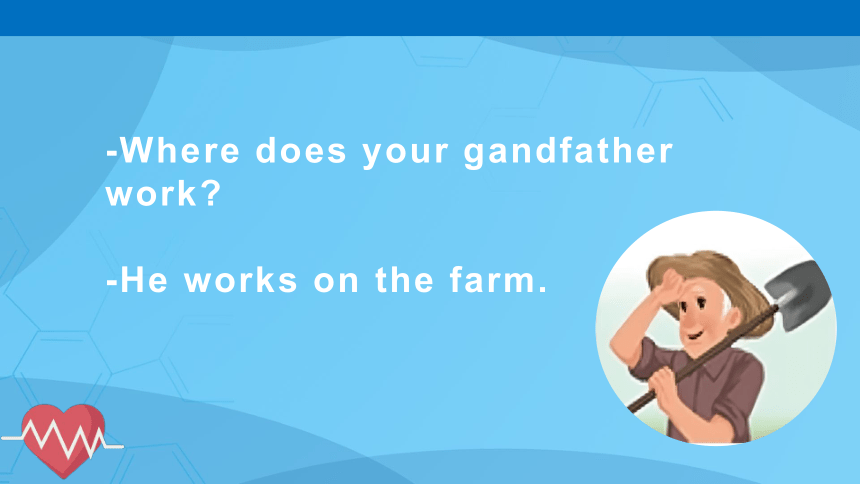 -Where does your gandfather work?

-He works on the farm.